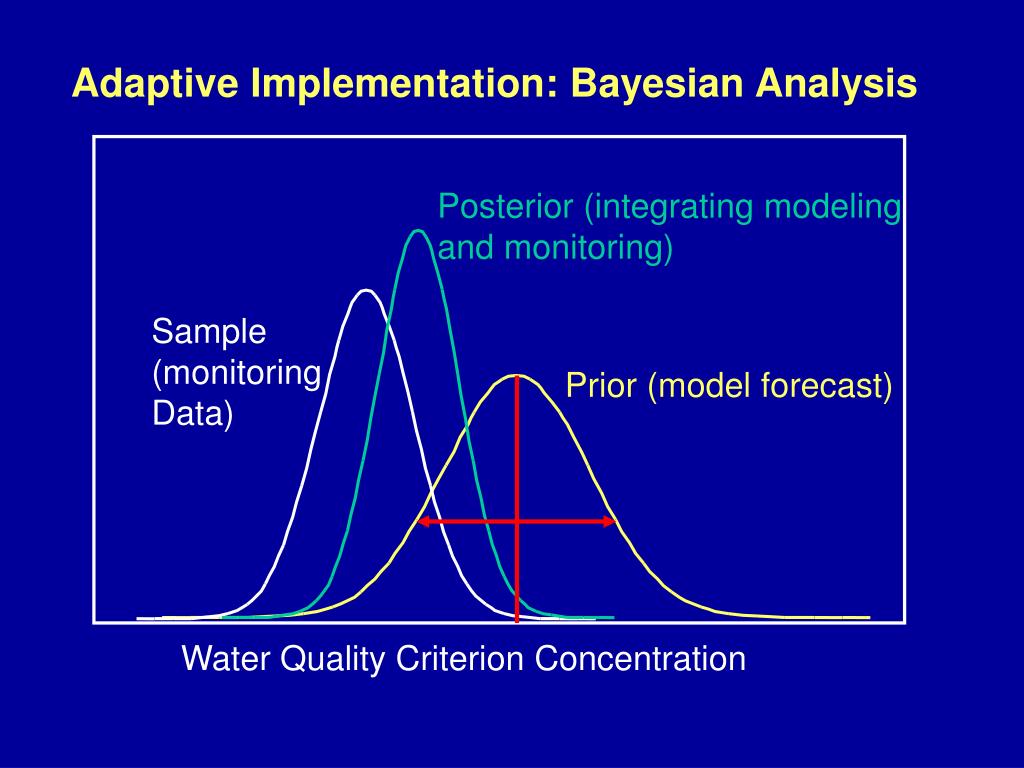 Adaptive Implementation: Bayesian Analysis

Posterior (integrating modeling and monitoring)

Sample (monitoring Data)

Prior (model forecast)

Water Quality Criterion Concentration